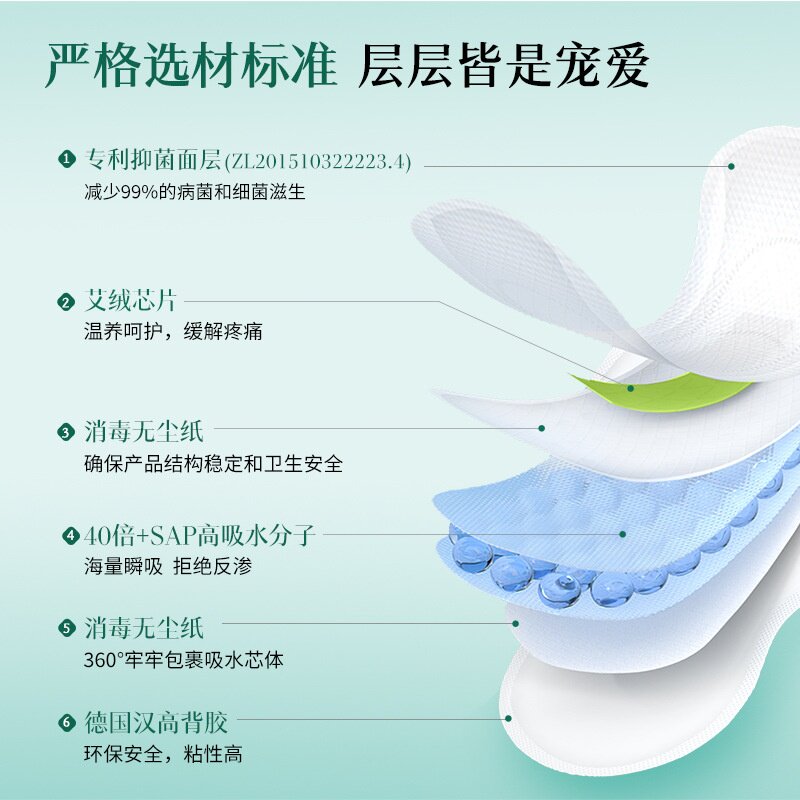 严格选材标准 层层皆是宠爱

❶ 专利抑菌面层(ZL201510322223.4)
减少99%的病菌和细菌滋生

❷ 艾绒芯片
温养呵护，缓解疼痛

❸ 消毒无尘纸
确保产品结构稳定和卫生安全

❹ 40倍+SAP高吸水分子
海量瞬吸 拒绝反渗

❺ 消毒无尘纸
360°牢牢包裹吸水芯体

❻ 德国汉高背胶
环保安全，粘性高